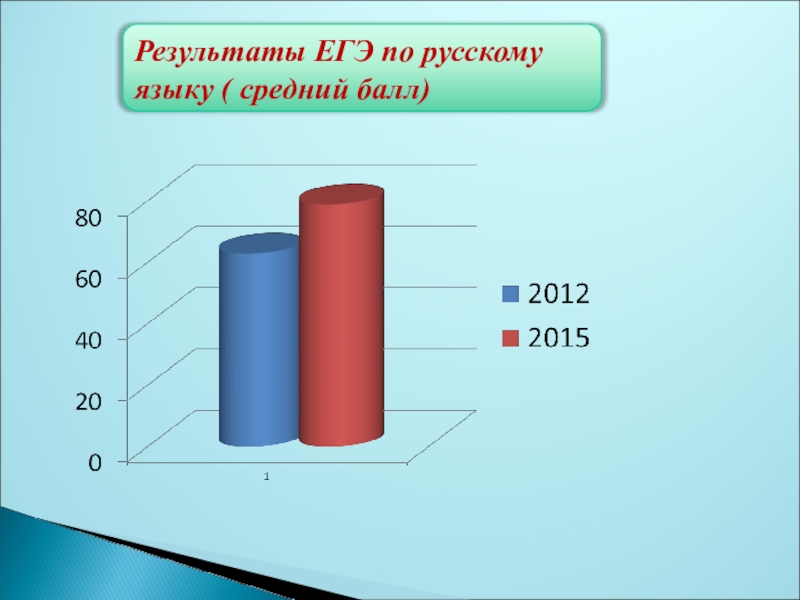 Результаты ЕГЭ по русскому языку ( средний балл)

80
60
40
20
0

1

2012
2015